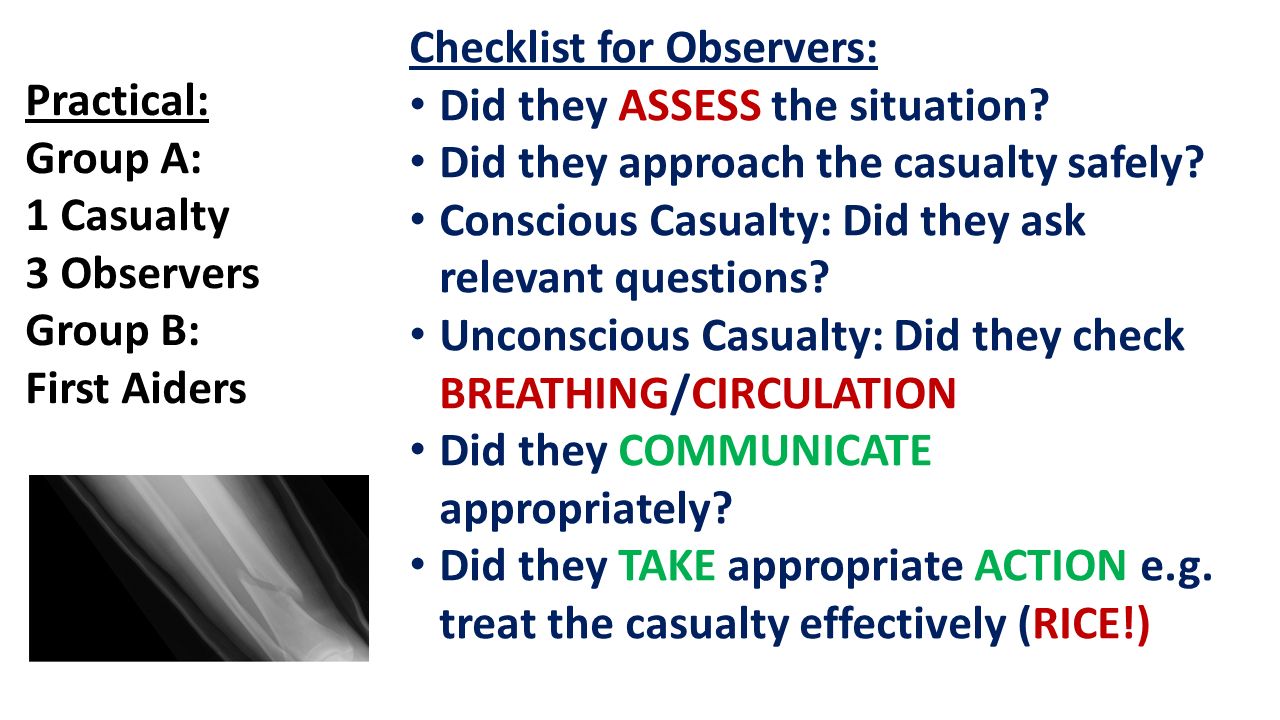 Practical:
Group A:
1 Casualty
3 Observers
Group B:
First Aiders

Checklist for Observers:
• Did they ASSESS the situation?
• Did they approach the casualty safely?
• Conscious Casualty: Did they ask relevant questions?
• Unconscious Casualty: Did they check BREATHING/CIRCULATION
• Did they COMMUNICATE appropriately?
• Did they TAKE appropriate ACTION e.g. treat the casualty effectively (RICE!)